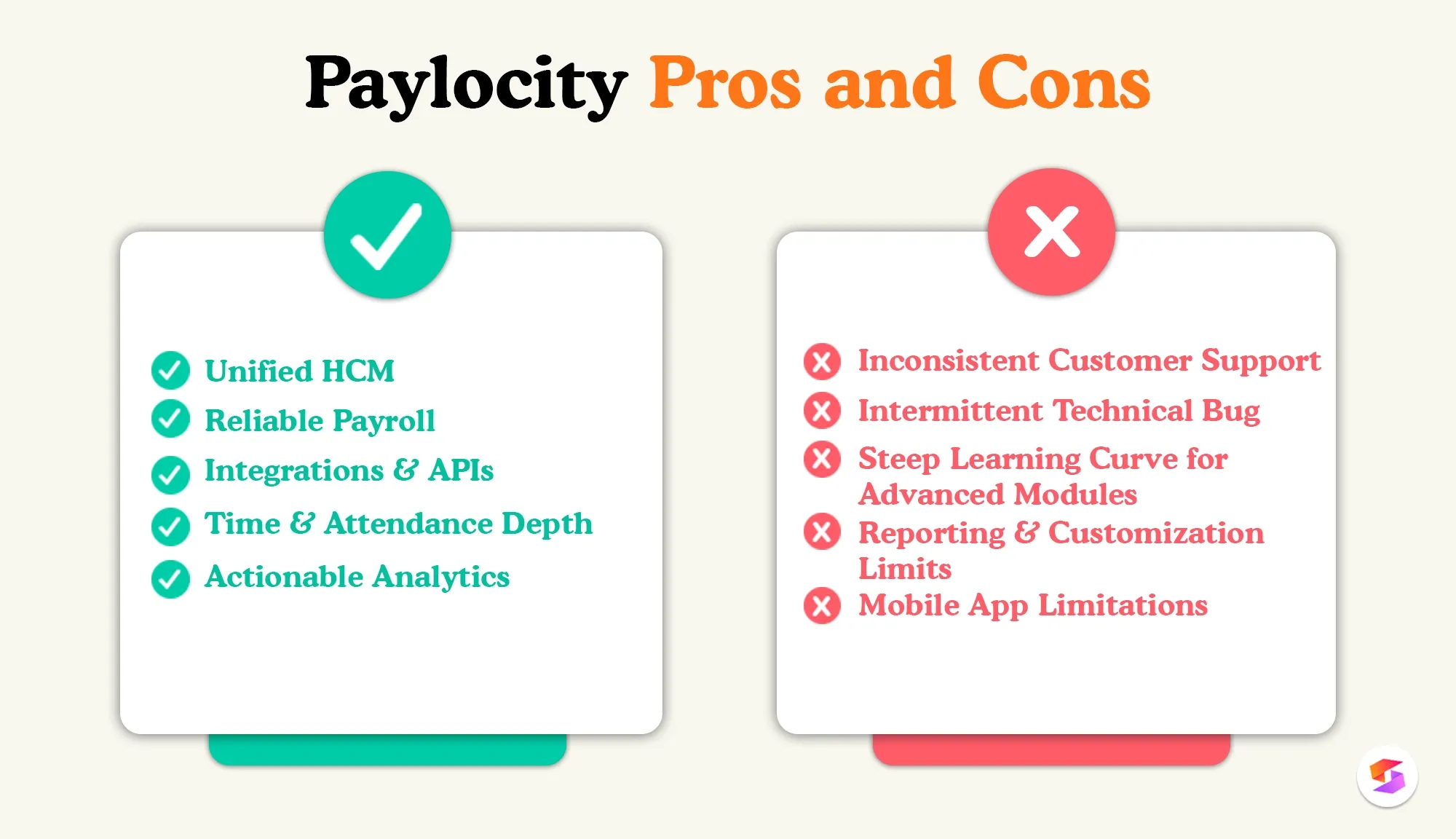 Paylocity Pros and Cons

Unified HCM
Reliable Payroll
Integrations & APIs
Time & Attendance Depth
Actionable Analytics

Inconsistent Customer Support
Intermittent Technical Bug
Steep Learning Curve for Advanced Modules
Reporting & Customization Limits
Mobile App Limitations